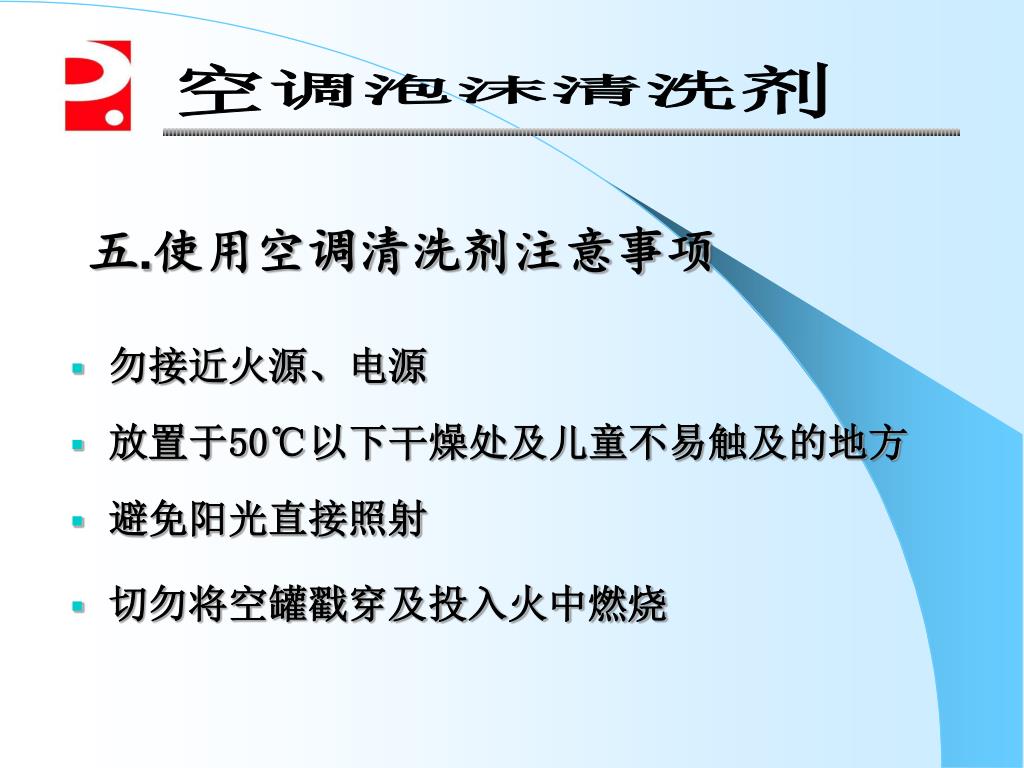 空调泡沫清洗剂

五.使用空调清洗剂注意事项

- 勿接近火源、电源
- 放置于50℃以下干燥处及儿童不易触及的地方
- 避免阳光直接照射
- 切勿将空罐戳穿及投入火中燃烧